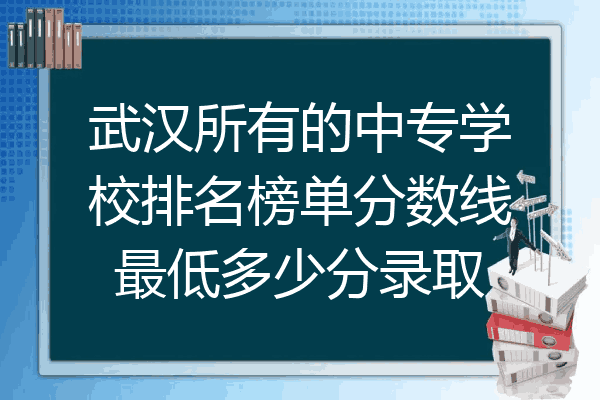 武汉所有的中专学校排名榜单分数线最低多少分录取